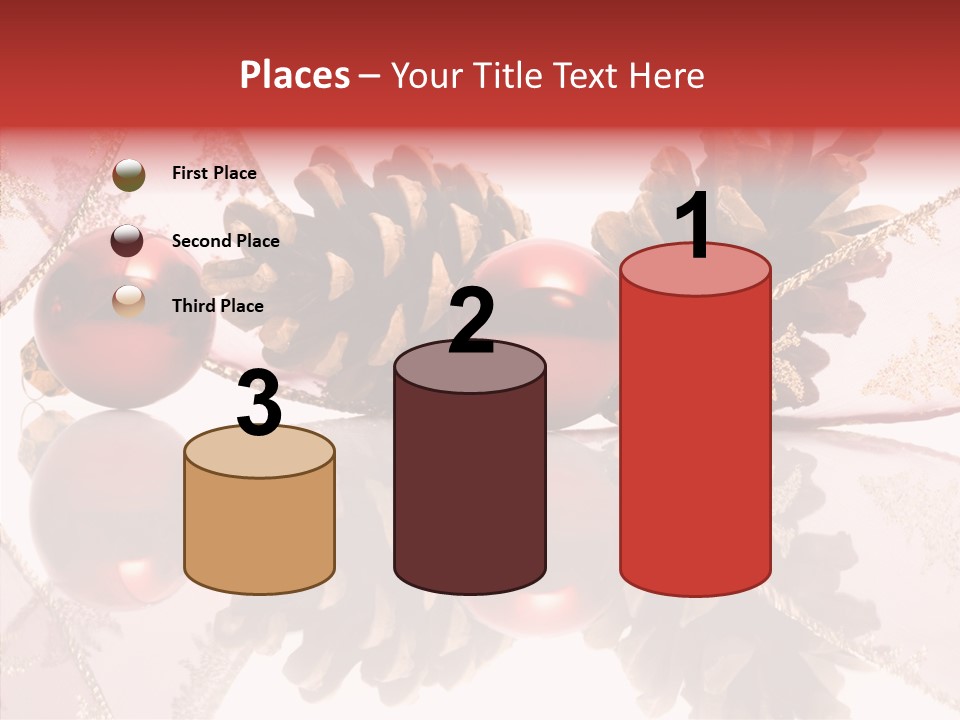 Places – Your Title Text Here

First Place

Second Place

Third Place

3

2

1